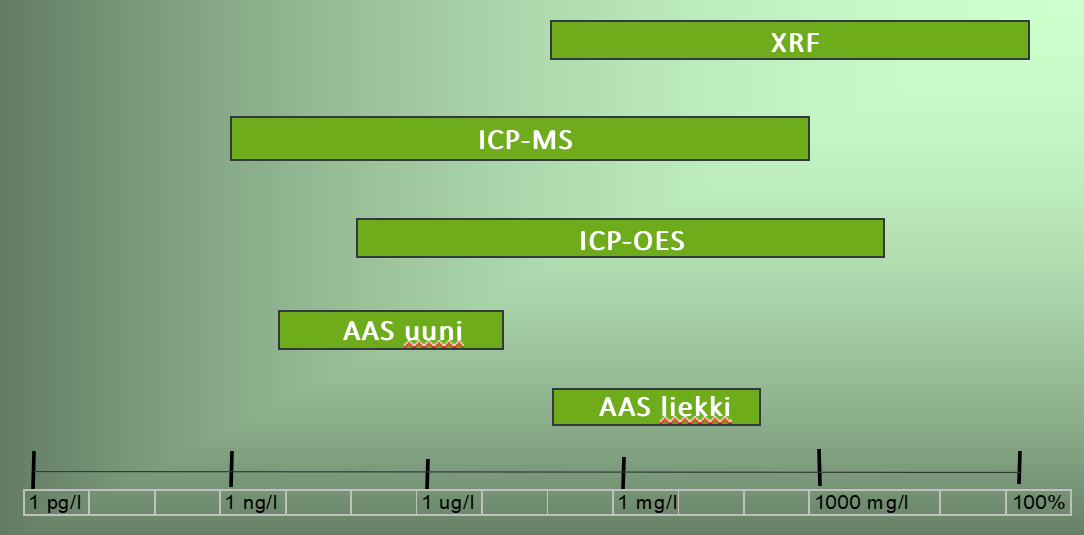 XRF

ICP-MS

ICP-OES

AAS uuni

AAS liekki

| 1 pg/l | | | 1 ng/l | | | 1 ug/l | | | 1 mg/l | | | 1000 mg/l | | | 100% |
|---|---|---|---|---|---|---|---|---|---|---|---|---|---|---|---|